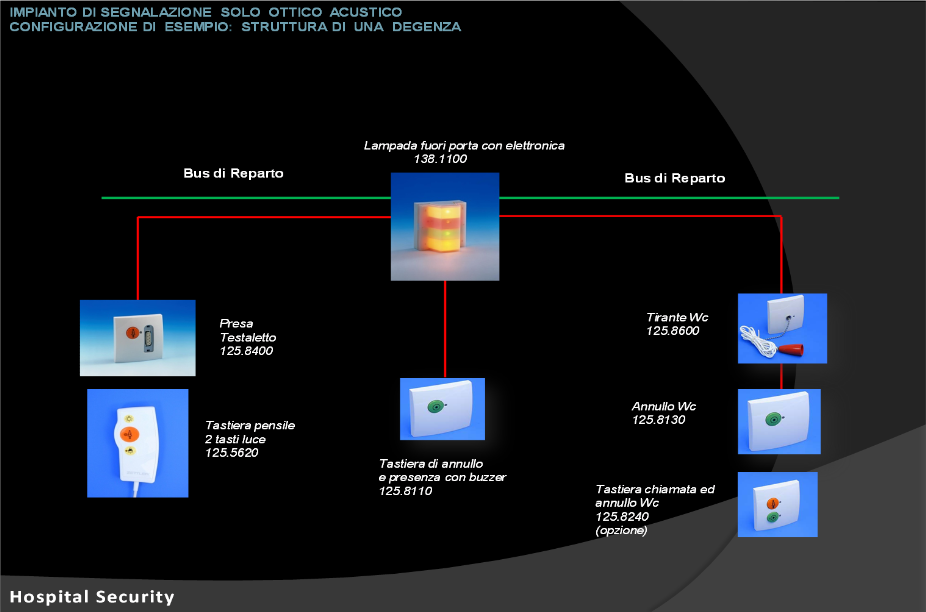 IMPIANTO DI SEGNALAZIONE SOLO OTTICO ACUSTICO
CONFIGURAZIONE DI ESEMPIO: STRUTTURA DI UNA DEGENZA

Lampada fuori porta con elettronica
138.1100

Bus di Reparto

Bus di Reparto

Presa
Testaletto
125.8400

Tastiera pensile
2 tasti luce
125.5620

Tastiera di annullo
e presenza con buzzer
125.8110

Tirante Wc
125.8600

Annullo Wc
125.8130

Tastiera chiamata ed
annullo Wc
125.8240
(opzione)

Hospital Security